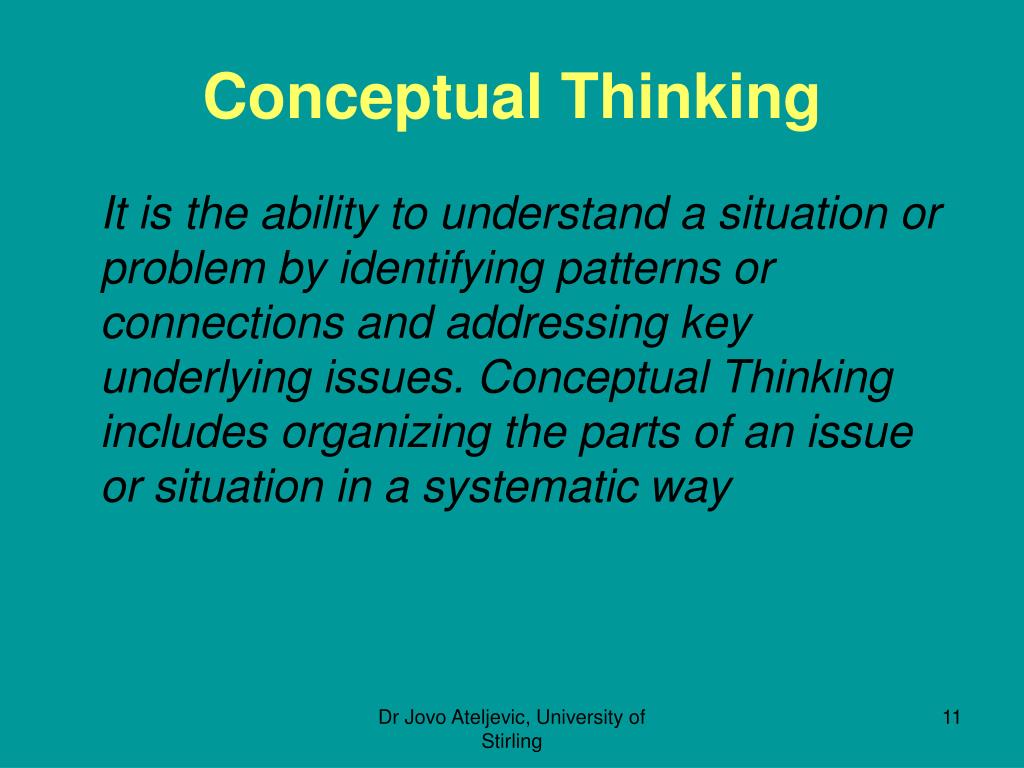 Conceptual Thinking

It is the ability to understand a situation or problem by identifying patterns or connections and addressing key underlying issues. Conceptual Thinking includes organizing the parts of an issue or situation in a systematic way

Dr Jovo Ateljevic, University of Stirling

11